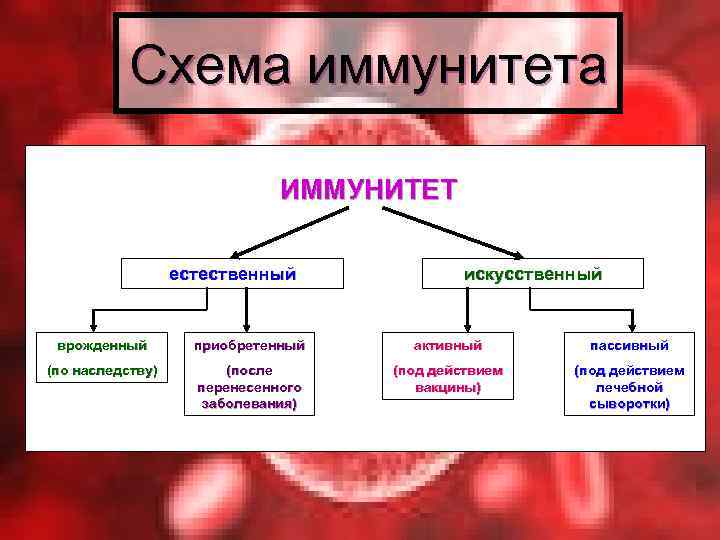 Схема иммунитета

ИММУНИТЕТ

естественный

искусственный

врожденный

(по наследству)

приобретенный

(после перенесенного заболевания)

активный

(под действием вакцины)

пассивный

(под действием лечебной сыворотки)